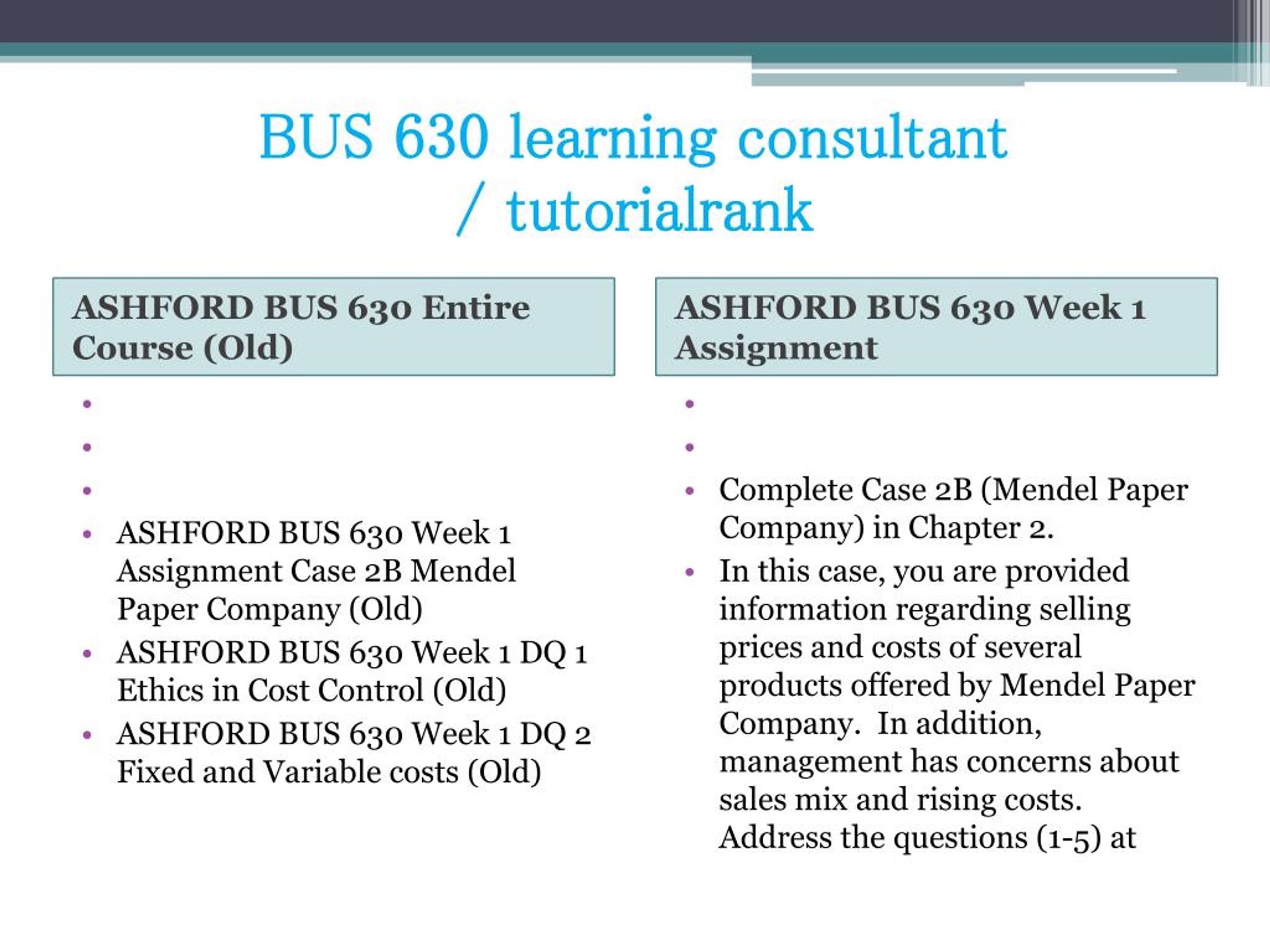 BUS 630 learning consultant / tutorialrank

ASHFORD BUS 630 Entire Course (Old)

•
•
•
• ASHFORD BUS 630 Week 1 Assignment Case 2B Mendel Paper Company (Old)
• ASHFORD BUS 630 Week 1 DQ 1 Ethics in Cost Control (Old)
• ASHFORD BUS 630 Week 1 DQ 2 Fixed and Variable costs (Old)

ASHFORD BUS 630 Week 1 Assignment

•
•
• Complete Case 2B (Mendel Paper Company) in Chapter 2.
• In this case, you are provided information regarding selling prices and costs of several products offered by Mendel Paper Company. In addition, management has concerns about sales mix and rising costs. Address the questions (1-5) at